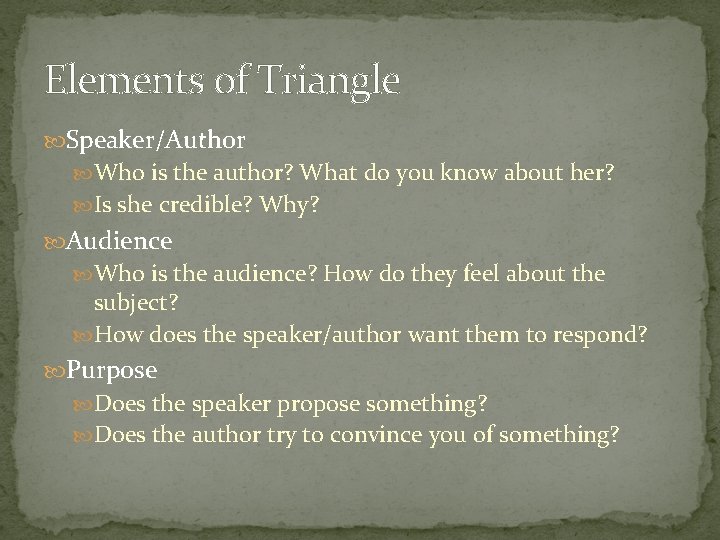 Elements of Triangle

Speaker/Author

Who is the author? What do you know about her?

Is she credible? Why?

Audience

Who is the audience? How do they feel about the subject?

How does the speaker/author want them to respond?

Purpose

Does the speaker propose something?

Does the author try to convince you of something?